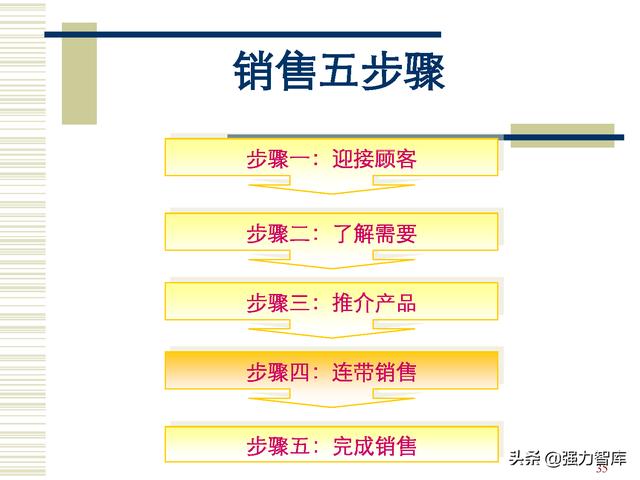 销售五步骤

步骤一：迎接顾客

步骤二：了解需要

步骤三：推介产品

步骤四：连带销售

步骤五：完成销售

头条 @强力智库

35